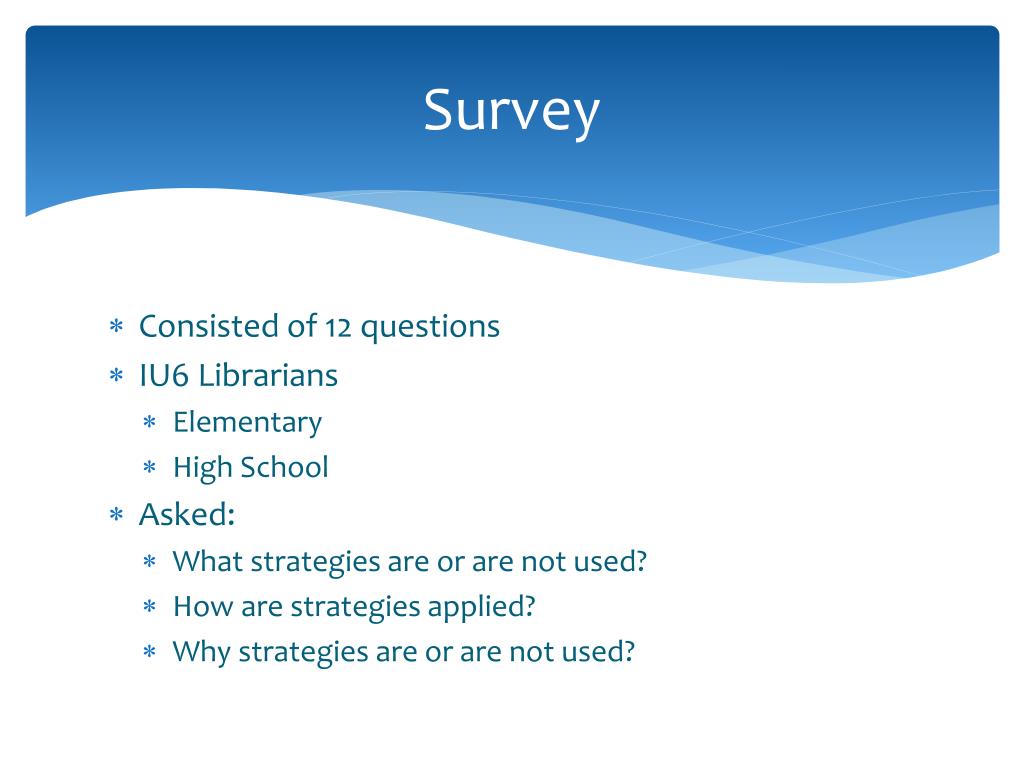 Survey

* Consisted of 12 questions
* IU6 Librarians
  * Elementary
  * High School
* Asked:
  * What strategies are or are not used?
  * How are strategies applied?
  * Why strategies are or are not used?